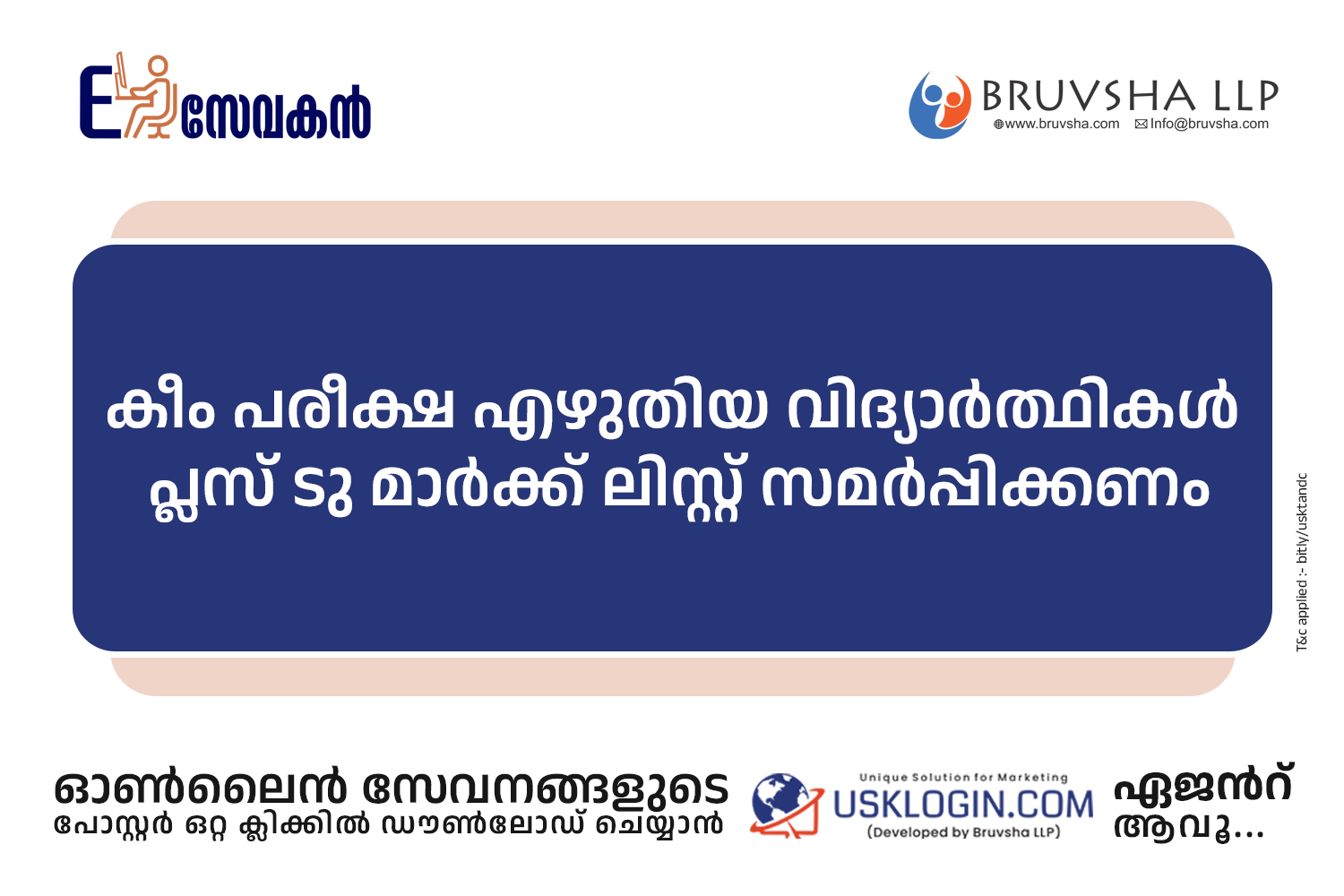 E സേവകൻ

BRUVSHA LLP
www.bruvsha.com Info@bruvsha.com

കീം പരീക്ഷ എഴുതിയ വിദ്യാർത്ഥികൾ പ്ലസ് ടു മാർക്ക് ലിസ്റ്റ് സമർപ്പിക്കണം

T&c applied :- bitly/usktandc

ഓൺലൈൻ സേവനങ്ങളുടെ
പോസ്റ്റർ ഒറ്റ ക്ലിക്കിൽ ഡൗൺലോഡ് ചെയ്യാൻ

Unique Solution for Marketing
USKLOGIN.COM
(Developed by Bruvsha LLP)

ഏജൻറ് ആവൂ...